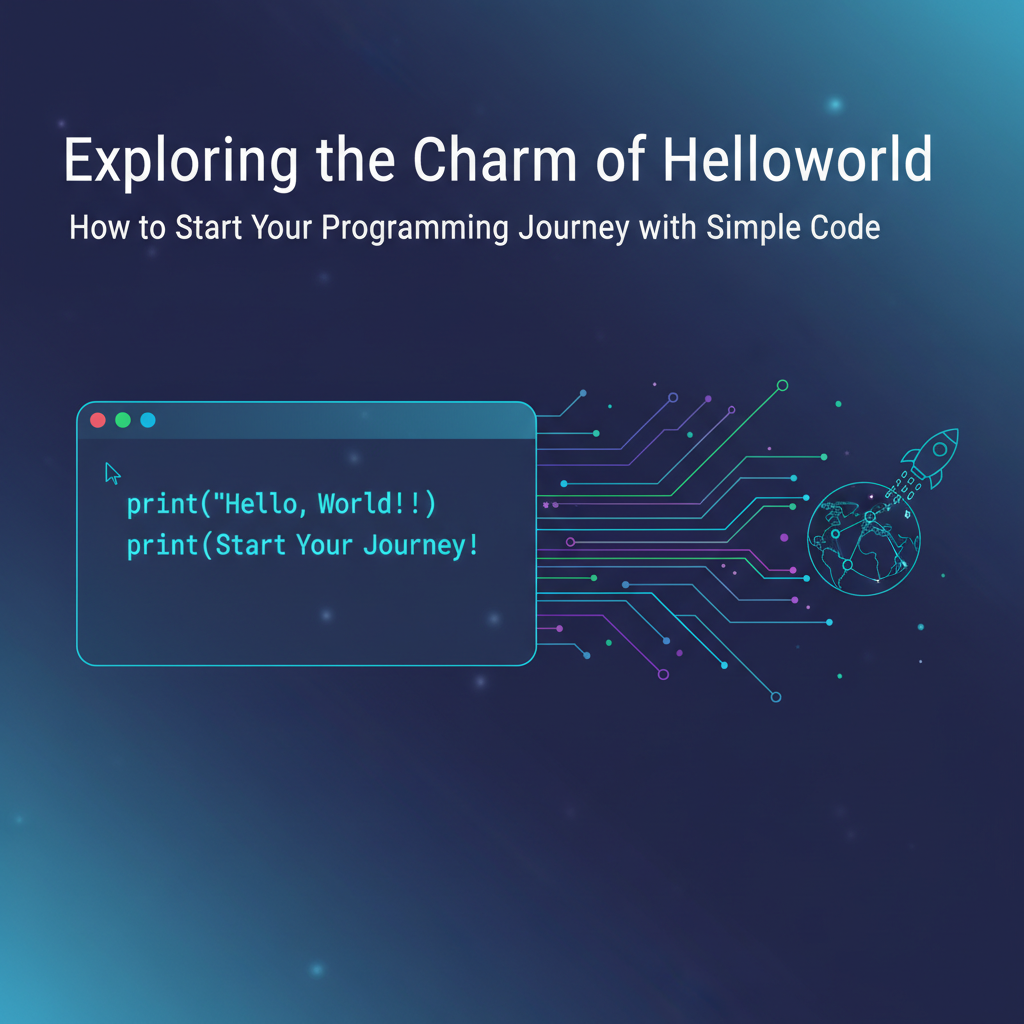 Exploring the Charm of Helloworld

How to Start Your Programming Journey with Simple Code

print("Hello, World!!)
print(Start Your Journey!